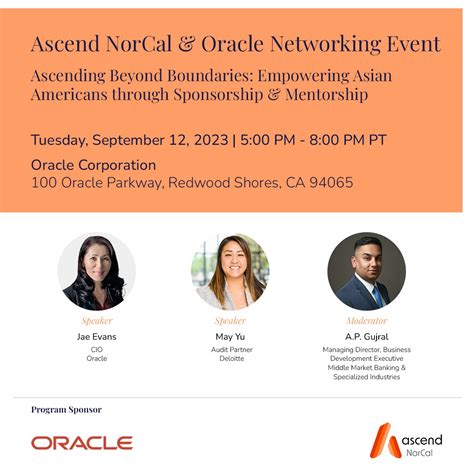 Ascend NorCal & Oracle Networking Event

Ascending Beyond Boundaries: Empowering Asian Americans through Sponsorship & Mentorship

Tuesday, September 12, 2023 | 5:00 PM - 8:00 PM PT

Oracle Corporation
100 Oracle Parkway, Redwood Shores, CA 94065

Speaker
Jae Evans
CIO
Oracle

Speaker
May Yu
Audit Partner
Deloitte

Moderator
A.P. Gujral
Managing Director, Business Development Executive
Middle Market Banking & Specialized Industries

Program Sponsor

ORACLE

ascend
NorCal